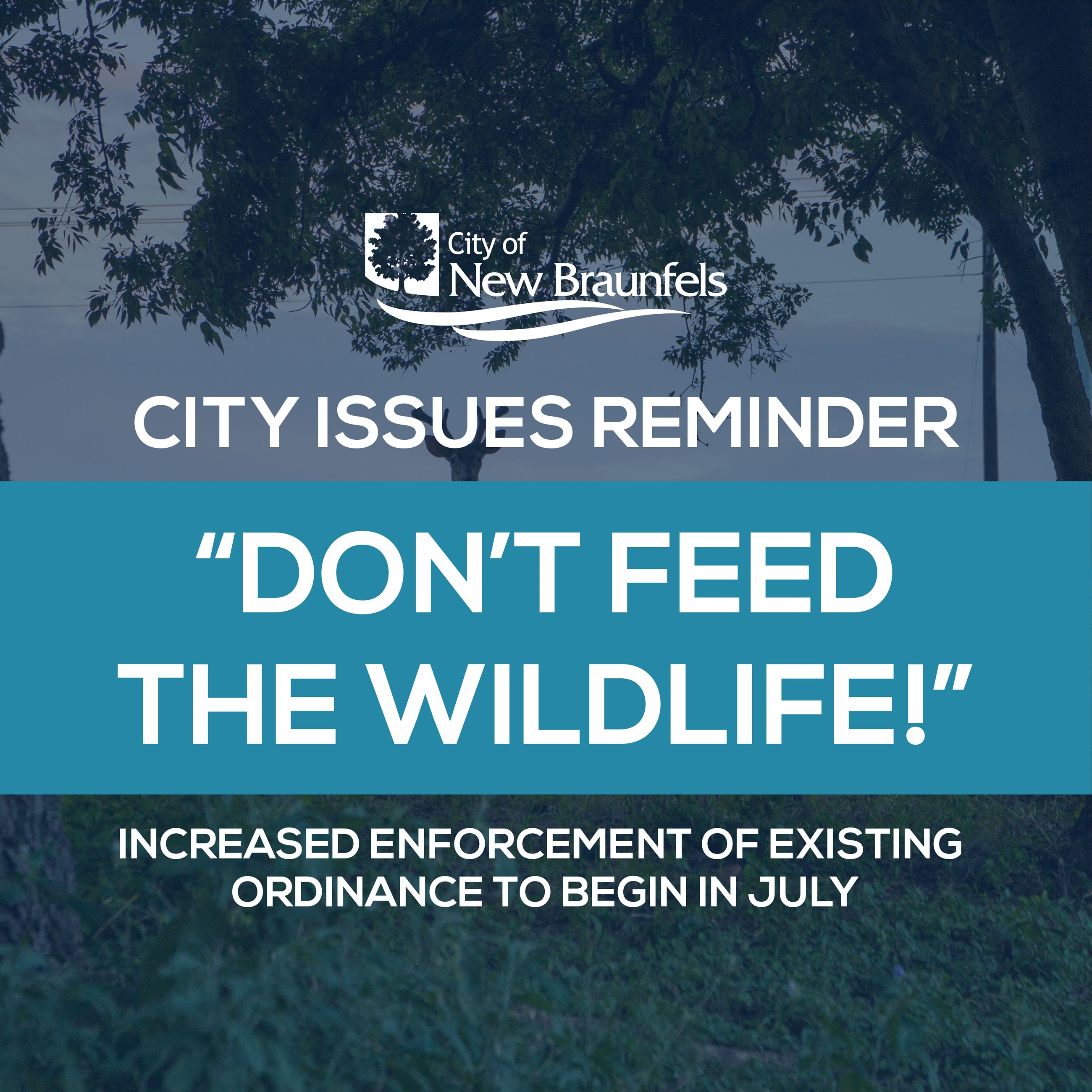 City of
New Braunfels

CITY ISSUES REMINDER

"DON'T FEED THE WILDLIFE!"

INCREASED ENFORCEMENT OF EXISTING ORDINANCE TO BEGIN IN JULY